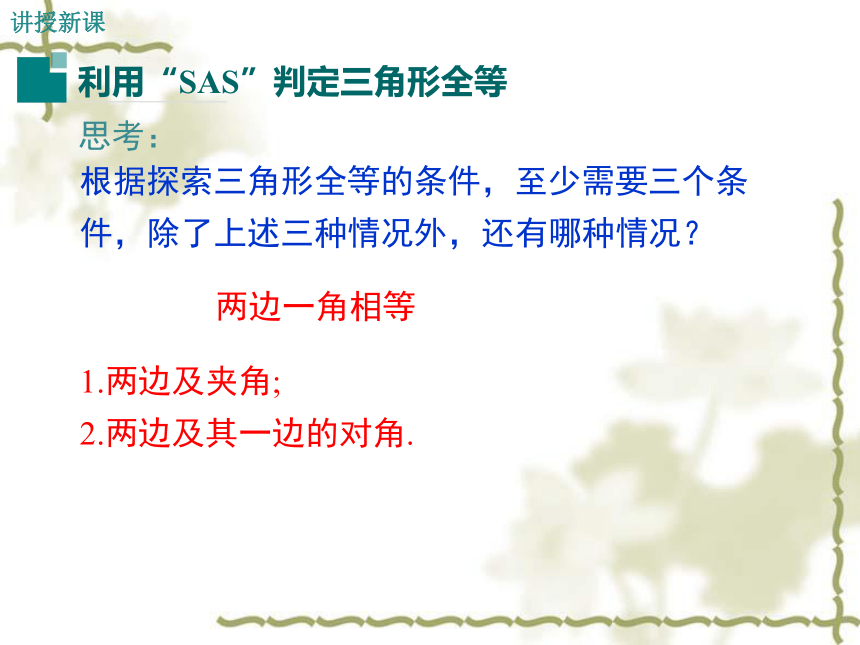 讲授新课

利用“SAS”判定三角形全等

思考：

根据探索三角形全等的条件，至少需要三个条件，除了上述三种情况外，还有哪种情况？

两边一角相等

1.两边及夹角;

2.两边及其一边的对角.